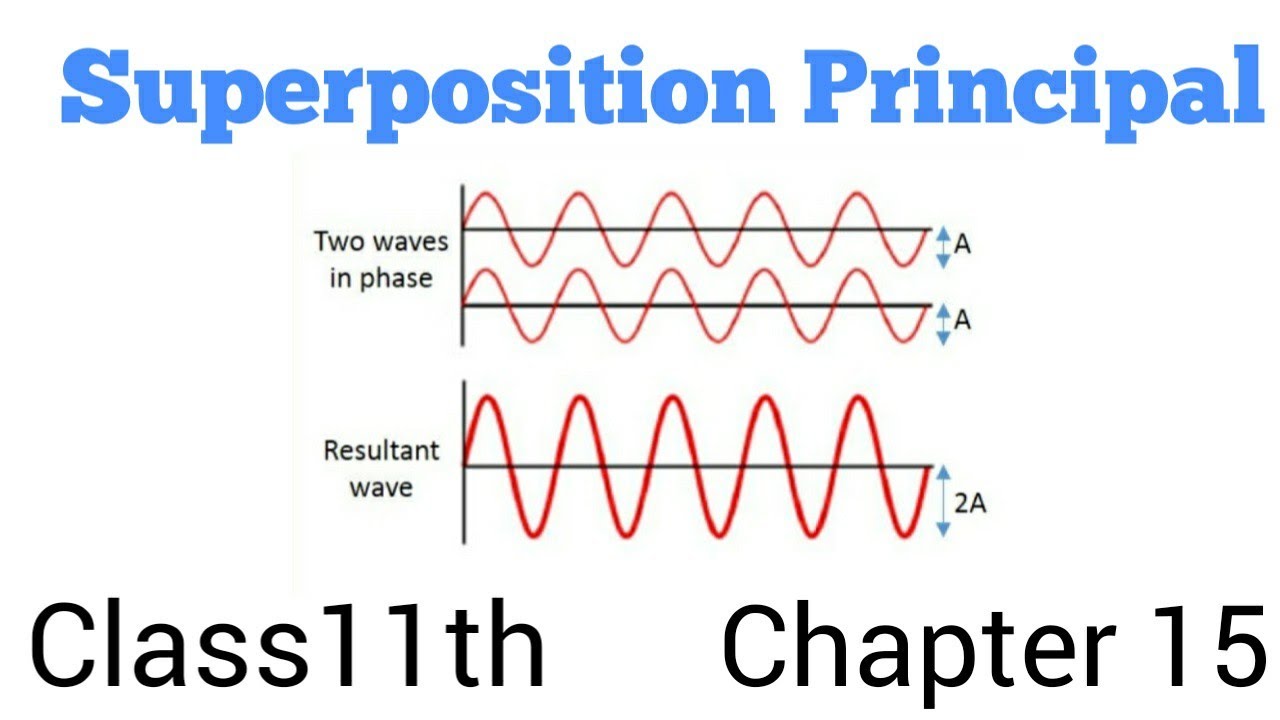 Superposition Principal

Two waves in phase

A

A

Resultant wave

2A

Class11th Chapter 15